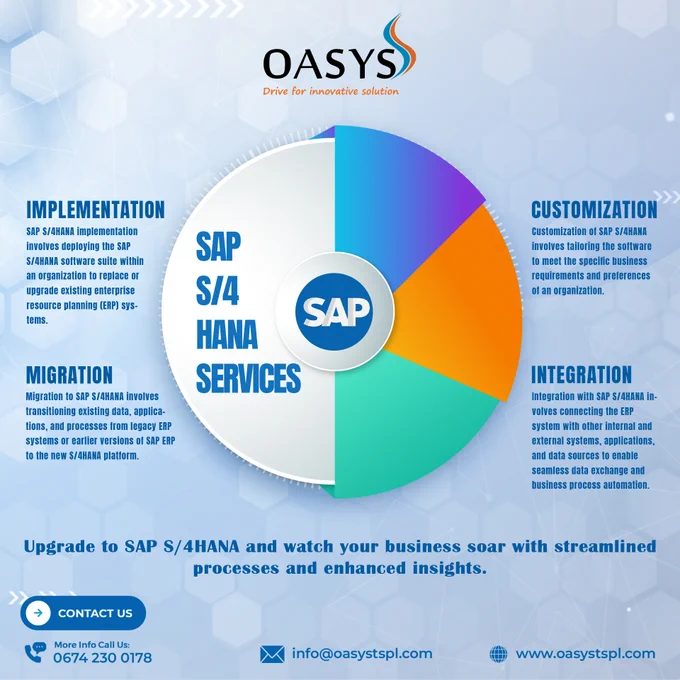 OASYS
Drive for innovative solution

IMPLEMENTATION
SAP S/4HANA implementation involves deploying the SAP S/4HANA software suite within an organization to replace or upgrade existing enterprise resource planning (ERP) systems.

MIGRATION
Migration to SAP S/4HANA involves transitioning existing data, applications, and processes from legacy ERP systems or earlier versions of SAP ERP to the new S/4HANA platform.

SAP S/4 HANA SERVICES

SAP

CUSTOMIZATION
Customization of SAP S/4HANA involves tailoring the software to meet the specific business requirements and preferences of an organization.

INTEGRATION
Integration with SAP S/4HANA involves connecting the ERP system with other internal and external systems, applications, and data sources to enable seamless data exchange and business process automation.

Upgrade to SAP S/4HANA and watch your business soar with streamlined processes and enhanced insights.

CONTACT US

More Info Call Us:
0674 230 0178

info@oasystspl.com

www.oasystspl.com